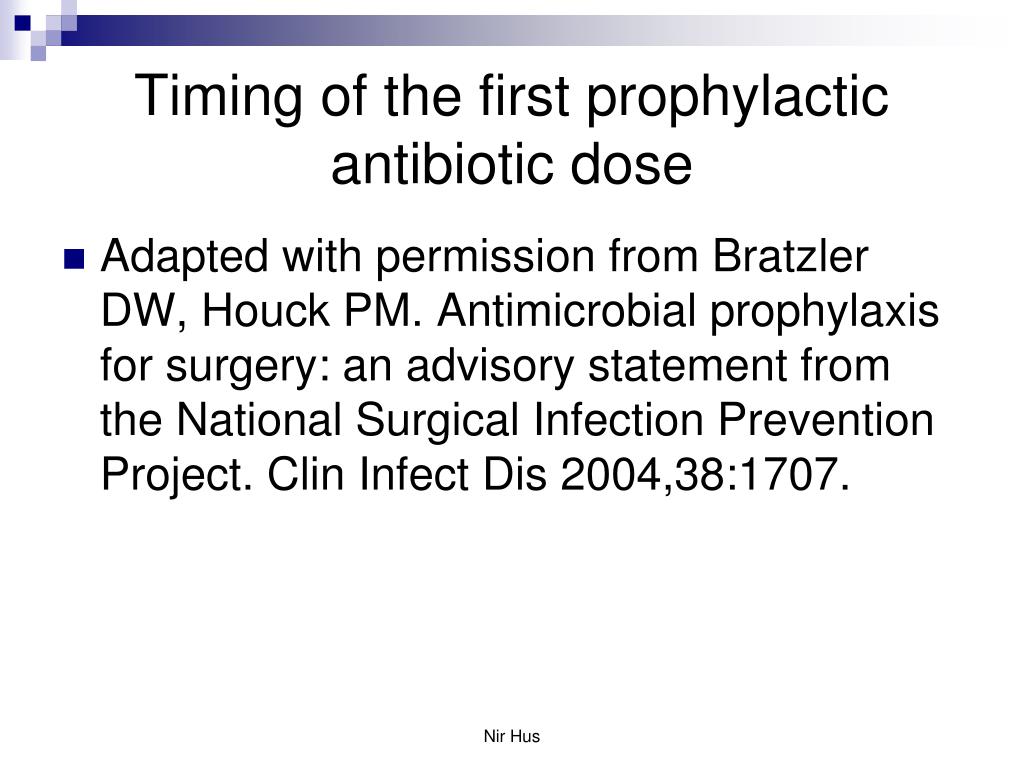 Timing of the first prophylactic antibiotic dose

Adapted with permission from Bratzler DW, Houck PM. Antimicrobial prophylaxis for surgery: an advisory statement from the National Surgical Infection Prevention Project. Clin Infect Dis 2004,38:1707.

Nir Hus